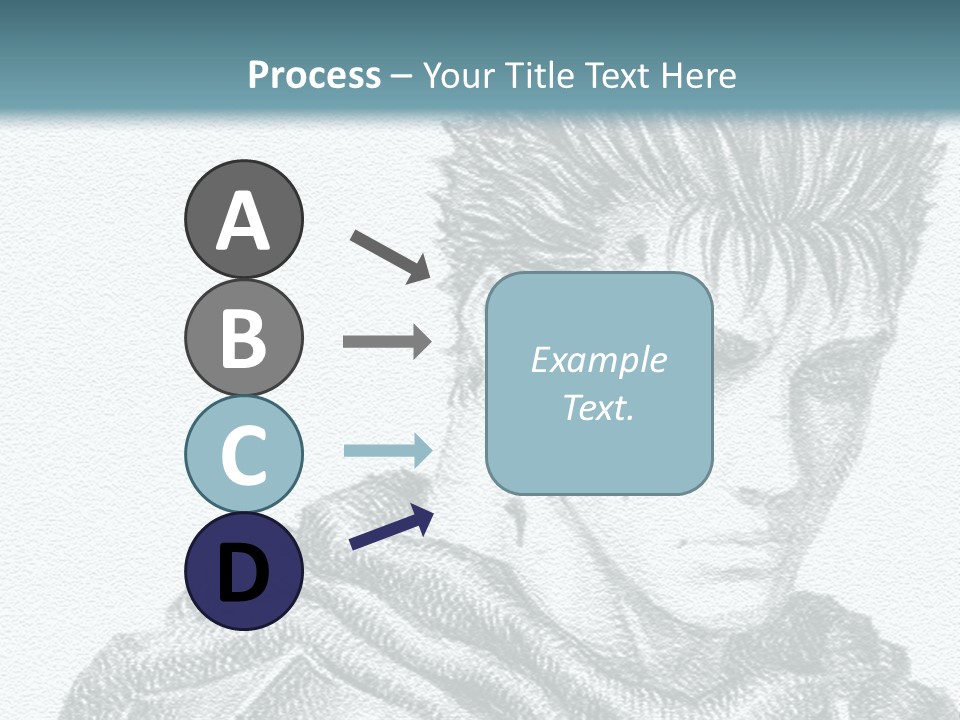 Process – Your Title Text Here

A

B

C

D

Example Text.